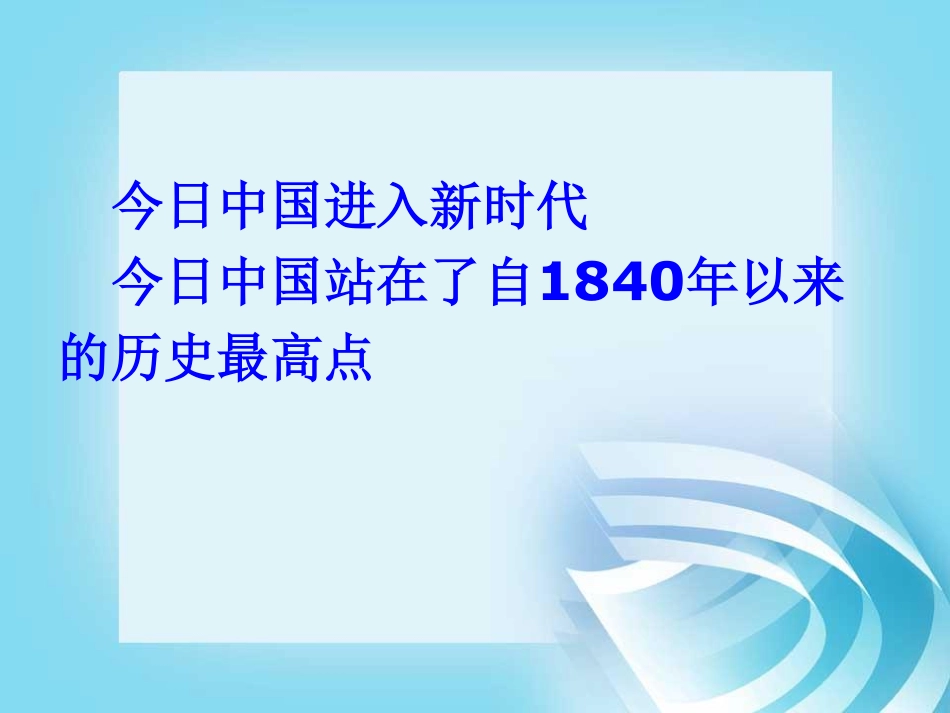 今日中国进入新时代

今日中国站在了自1840年以来的历史最高点